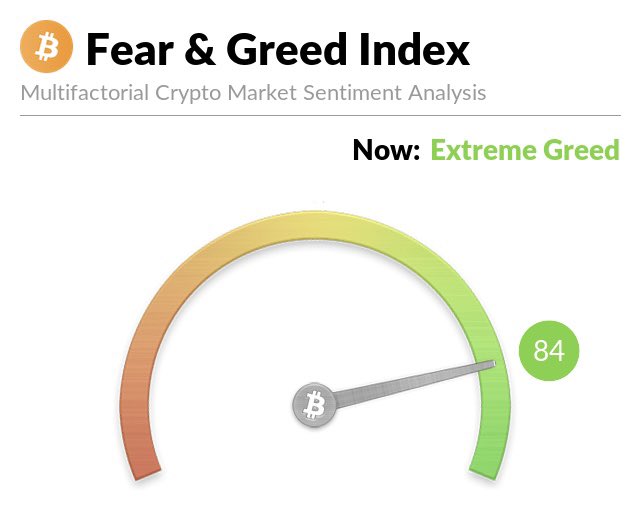 Fear & Greed Index

Multifactorial Crypto Market Sentiment Analysis

Now: Extreme Greed

84